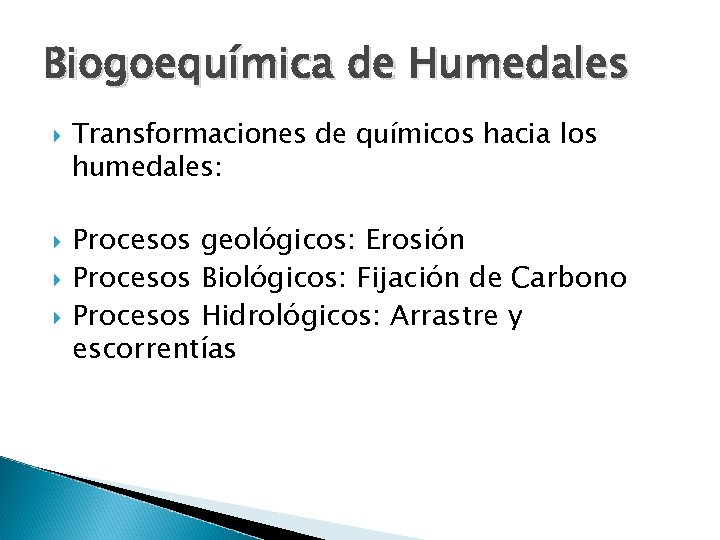 Biogoequímica de Humedales

Transformaciones de químicos hacia los humedales:

Procesos geológicos: Erosión
Procesos Biológicos: Fijación de Carbono
Procesos Hidrológicos: Arrastre y escorrentías